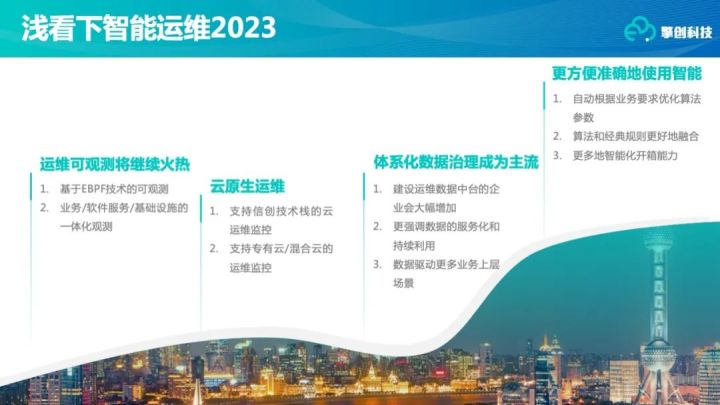 浅看下智能运维2023

擎创科技

运维可观测将继续火热
1. 基于EBPF技术的可观测
2. 业务/软件服务/基础设施的一体化观测

云原生运维
1. 支持信创技术栈的云运维监控
2. 支持专有云/混合云的运维监控

体系化数据治理成为主流
1. 建设运维数据中台的企业会大幅增加
2. 更强调数据的服务化和持续利用
3. 数据驱动更多业务上层场景

更方便准确地使用智能
1. 自动根据业务要求优化算法参数
2. 算法和经典规则更好地融合
3. 更多地智能化开箱能力